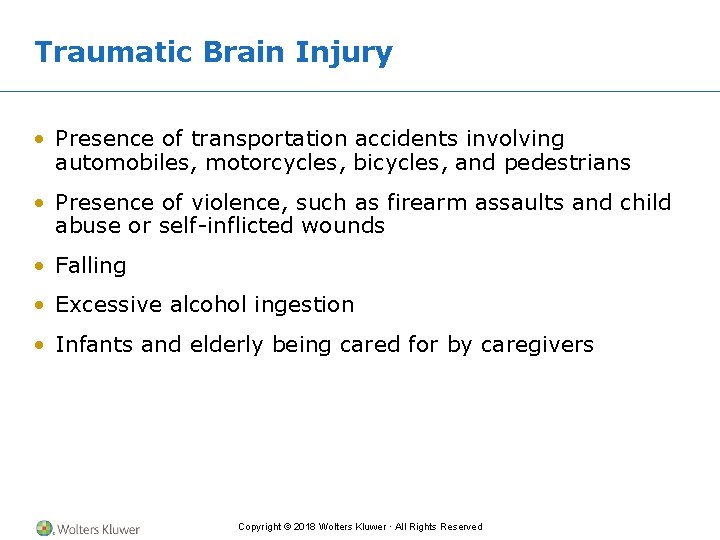 Traumatic Brain Injury

• Presence of transportation accidents involving automobiles, motorcycles, bicycles, and pedestrians

• Presence of violence, such as firearm assaults and child abuse or self-inflicted wounds

• Falling

• Excessive alcohol ingestion

• Infants and elderly being cared for by caregivers

Wolters Kluwer

Copyright © 2018 Wolters Kluwer · All Rights Reserved